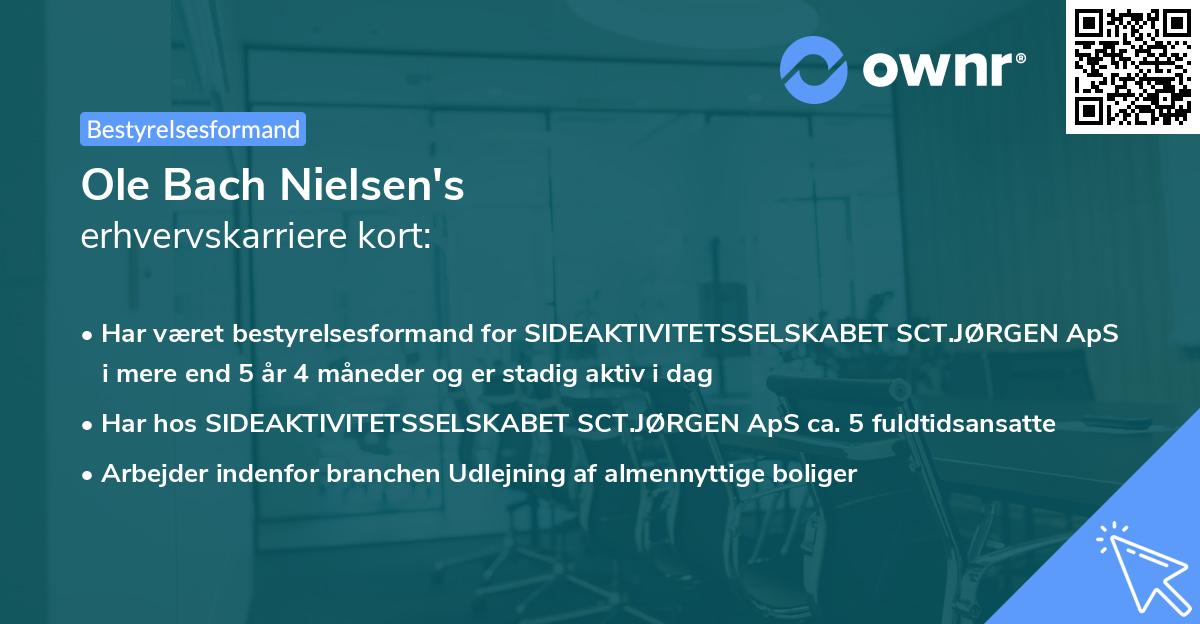 ownr®

Bestyrelsesformand

Ole Bach Nielsen's
erhvervskarriere kort:

• Har været bestyrelsesformand for SIDEAKTIVITETSSELSKABET SCT.JØRGEN ApS i mere end 5 år 4 måneder og er stadig aktiv i dag
• Har hos SIDEAKTIVITETSSELSKABET SCT.JØRGEN ApS ca. 5 fuldtidsansatte
• Arbejder indenfor branchen Udlejning af almennyttige boliger